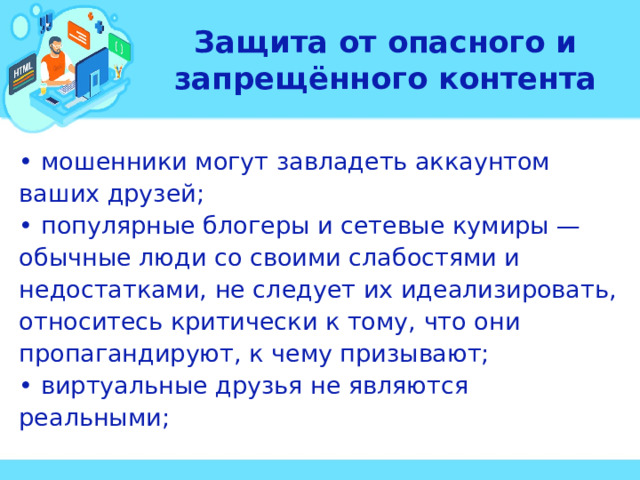 HTML

Защита от опасного и запрещённого контента

• мошенники могут завладеть аккаунтом ваших друзей;
• популярные блогеры и сетевые кумиры — обычные люди со своими слабостями и недостатками, не следует их идеализировать, относитесь критически к тому, что они пропагандируют, к чему призывают;
• виртуальные друзья не являются реальными;